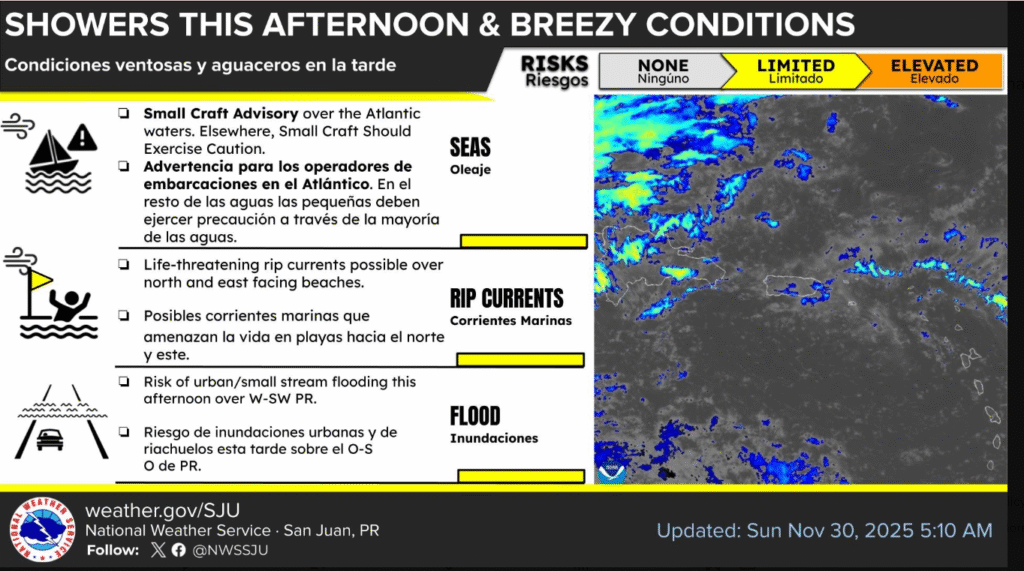 SHOWERS THIS AFTERNOON & BREEZY CONDITIONS

Condiciones ventosas y aguaceros en la tarde

RISKS
Riesgos

NONE
Ningúno

LIMITED
Limitado

ELEVATED
Elevado

❏ **Small Craft Advisory** over the Atlantic waters. Elsewhere, Small Craft Should Exercise Caution.

❏ **Advertencia para los operadores de embarcaciones en el Atlántico**. En el resto de las aguas las pequeñas deben ejercer precaución a través de la mayoría de las aguas.

SEAS
Oleaje

❏ Life-threatening rip currents possible over north and east facing beaches.

❏ Posibles corrientes marinas que amenazan la vida en playas hacia el norte y este.

RIP CURRENTS
Corrientes Marinas

❏ Risk of urban/small stream flooding this afternoon over W-SW PR.

❏ Riesgo de inundaciones urbanas y de riachuelos esta tarde sobre el O-S O de PR.

FLOOD
Inundaciones

NATIONAL WEATHER SERVICE

weather.gov/SJU
National Weather Service · San Juan, PR
Follow: @NWSSJU

Updated: Sun Nov 30, 2025 5:10 AM